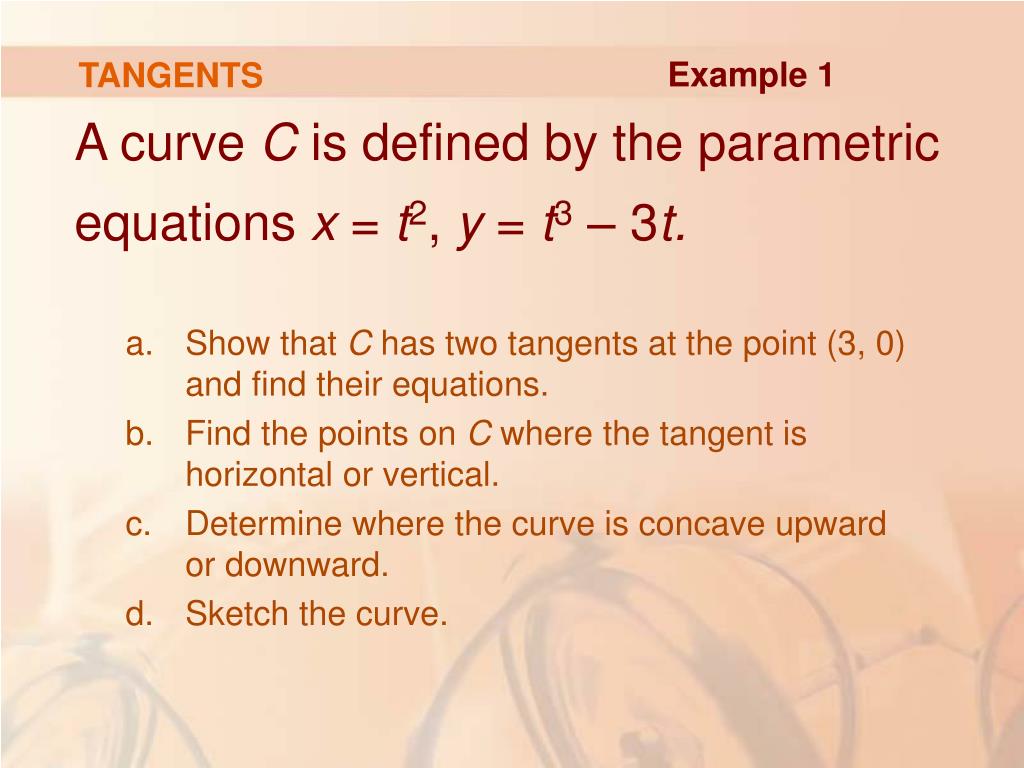 TANGENTS

Example 1

A curve $C$ is defined by the parametric equations $x = t^2$, $y = t^3 - 3t$.

a. Show that $C$ has two tangents at the point (3, 0) and find their equations.
b. Find the points on $C$ where the tangent is horizontal or vertical.
c. Determine where the curve is concave upward or downward.
d. Sketch the curve.